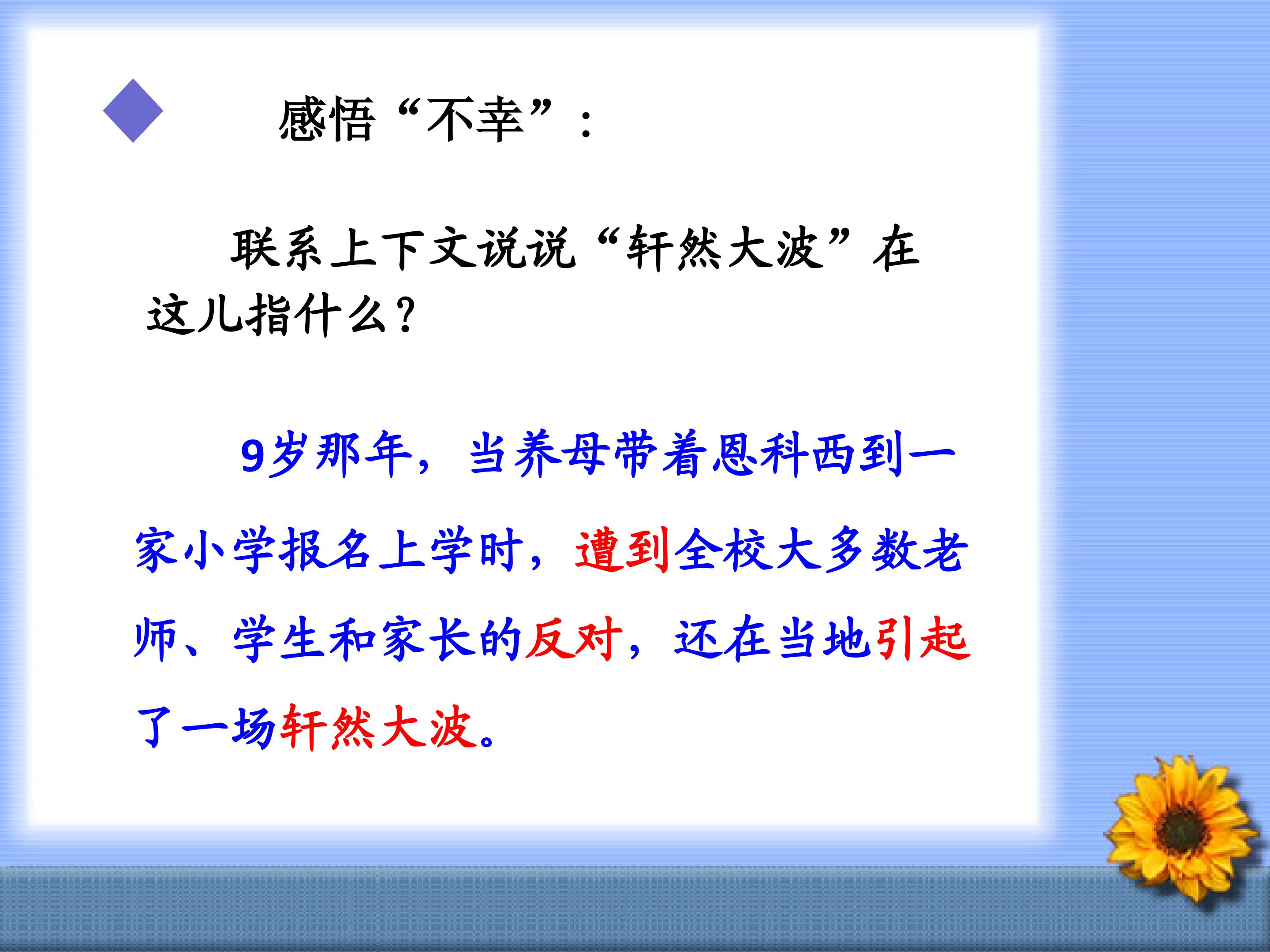 感悟“不幸”：

联系上下文说说“轩然大波”在这儿指什么？

9岁那年，当养母带着恩科西到一家小学报名上学时，遭到全校大多数老师、学生和家长的反对，还在当地引起了一场轩然大波。